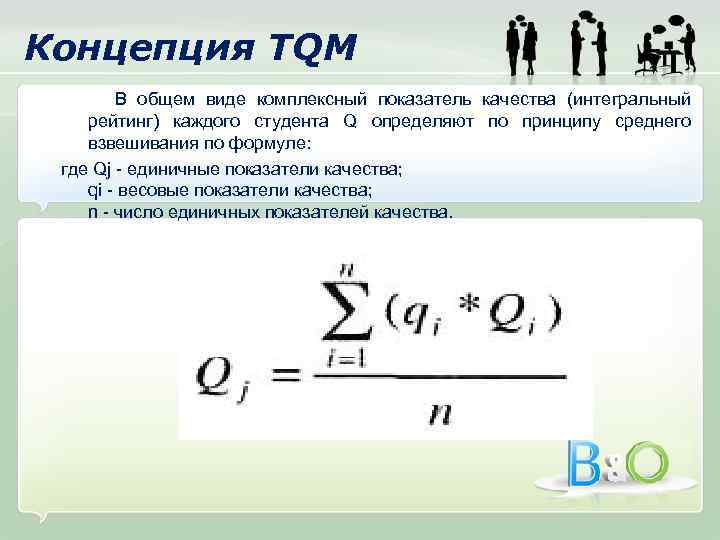 Концепция TQM

В общем виде комплексный показатель качества (интегральный рейтинг) каждого студента Q определяют по принципу среднего взвешивания по формуле:

где Qj - единичные показатели качества;
qi - весовые показатели качества;
n - число единичных показателей качества.

$Q_j = \frac{\sum_{i=1}^{n}(q_i * Q_i)}{n}$

B&O